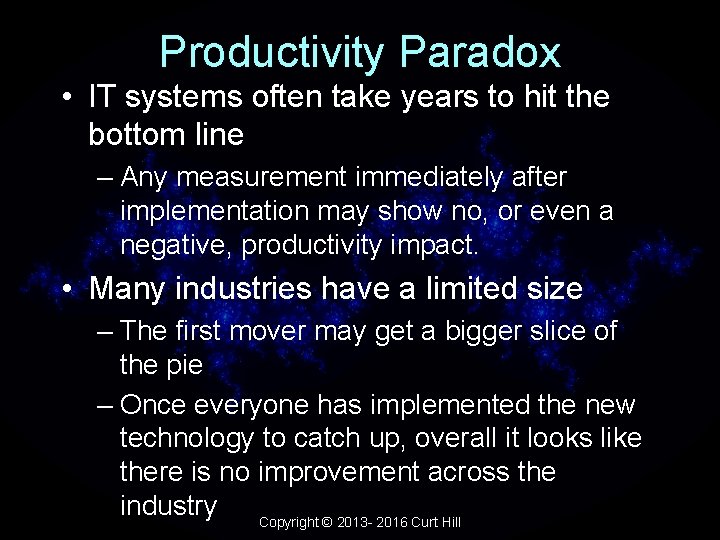 Productivity Paradox

• IT systems often take years to hit the bottom line

– Any measurement immediately after implementation may show no, or even a negative, productivity impact.

• Many industries have a limited size

– The first mover may get a bigger slice of the pie

– Once everyone has implemented the new technology to catch up, overall it looks like there is no improvement across the industry

Copyright © 2013- 2016 Curt Hill